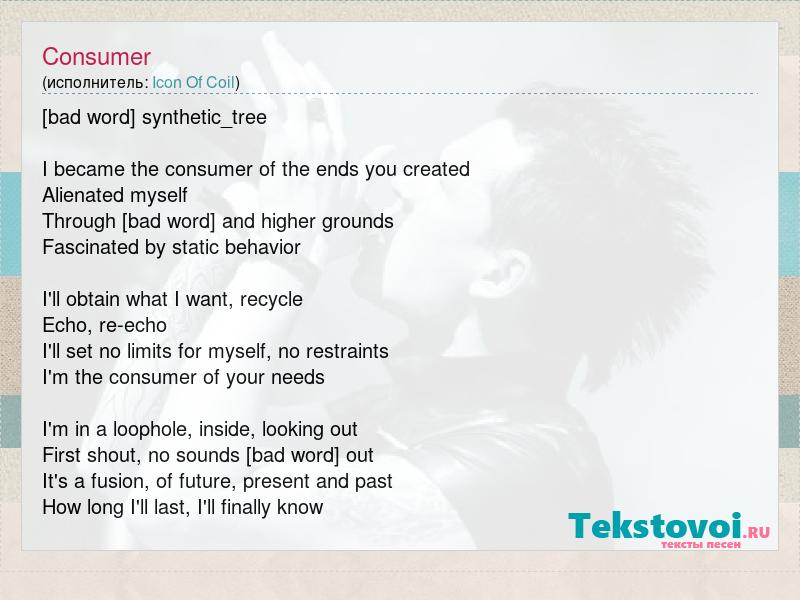 Consumer
(исполнитель: Icon Of Coil)

[bad word] synthetic_tree

I became the consumer of the ends you created
Alienated myself
Through [bad word] and higher grounds
Fascinated by static behavior

I'll obtain what I want, recycle
Echo, re-echo
I'll set no limits for myself, no restraints
I'm the consumer of your needs

I'm in a loophole, inside, looking out
First shout, no sounds [bad word] out
It's a fusion, of future, present and past
How long I'll last, I'll finally know

Tekstovoi.RU
тексты песен